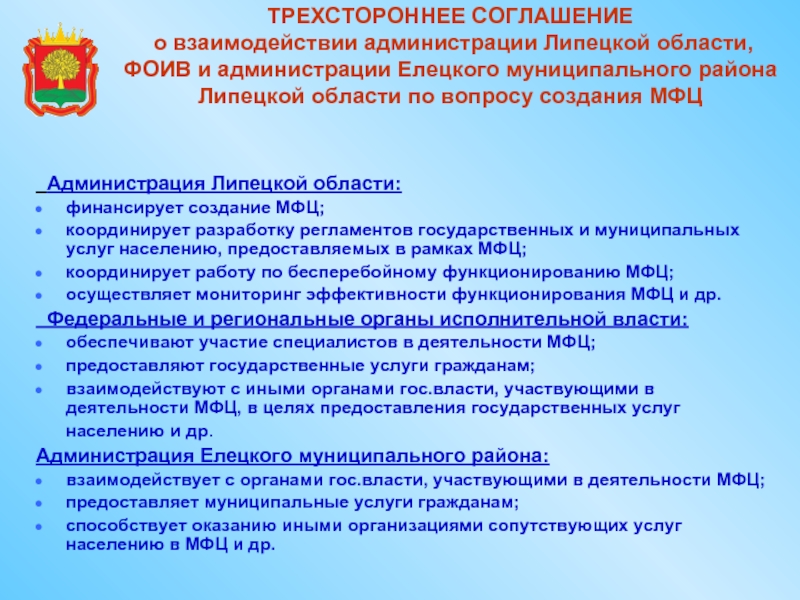 ТРЕХСТОРОННЕЕ СОГЛАШЕНИЕ
о взаимодействии администрации Липецкой области, ФОИВ и администрации Елецкого муниципального района Липецкой области по вопросу создания МФЦ

Администрация Липецкой области:
- финансирует создание МФЦ;
- координирует разработку регламентов государственных и муниципальных услуг населению, предоставляемых в рамках МФЦ;
- координирует работу по бесперебойному функционированию МФЦ;
- осуществляет мониторинг эффективности функционирования МФЦ и др.

Федеральные и региональные органы исполнительной власти:
- обеспечивают участие специалистов в деятельности МФЦ;
- предоставляют государственные услуги гражданам;
- взаимодействуют с иными органами гос.власти, участвующими в деятельности МФЦ, в целях предоставления государственных услуг населению и др.

Администрация Елецкого муниципального района:
- взаимодействует с органами гос.власти, участвующими в деятельности МФЦ;
- предоставляет муниципальные услуги гражданам;
- способствует оказанию иными организациями сопутствующих услуг населению в МФЦ и др.